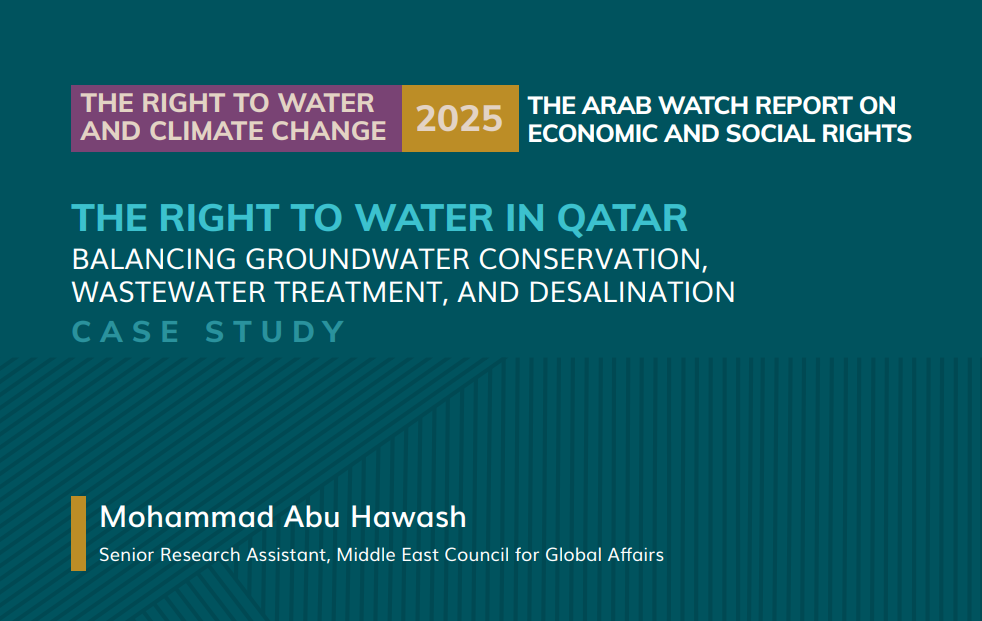 THE RIGHT TO WATER AND CLIMATE CHANGE

2025

THE ARAB WATCH REPORT ON ECONOMIC AND SOCIAL RIGHTS

THE RIGHT TO WATER IN QATAR
BALANCING GROUNDWATER CONSERVATION, WASTEWATER TREATMENT, AND DESALINATION
CASE STUDY

Mohammad Abu Hawash
Senior Research Assistant, Middle East Council for Global Affairs